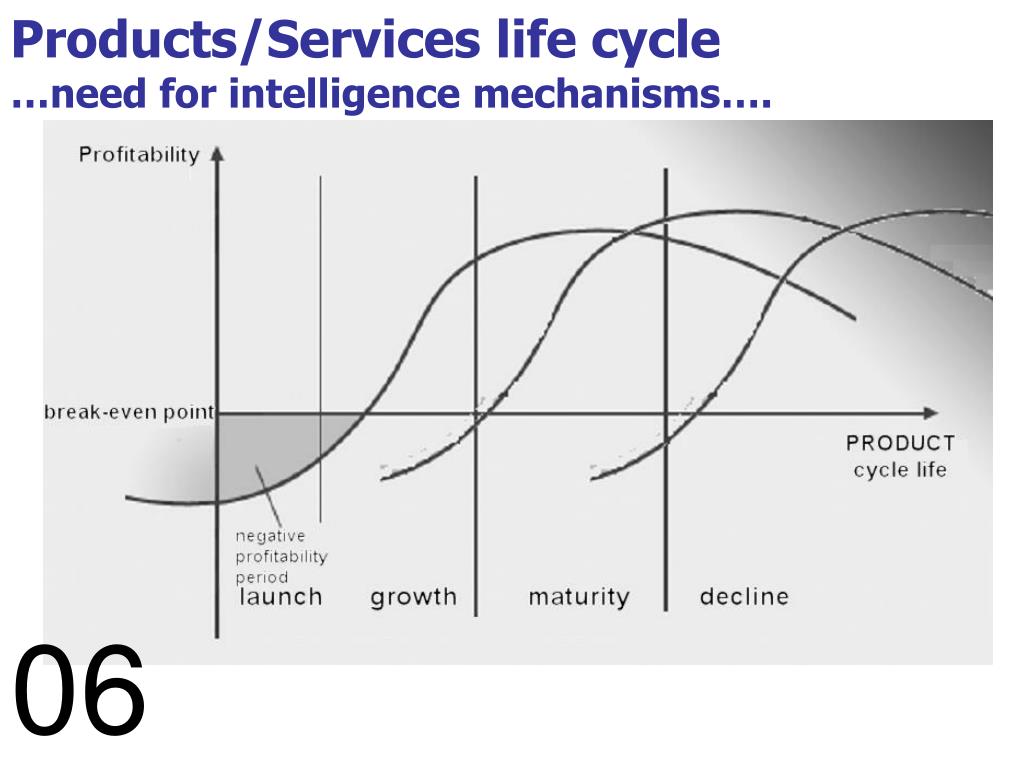 Products/Services life cycle
…need for intelligence mechanisms….

Profitability

break-even point

PRODUCT cycle life

negative profitability period

launch

growth

maturity

decline

06